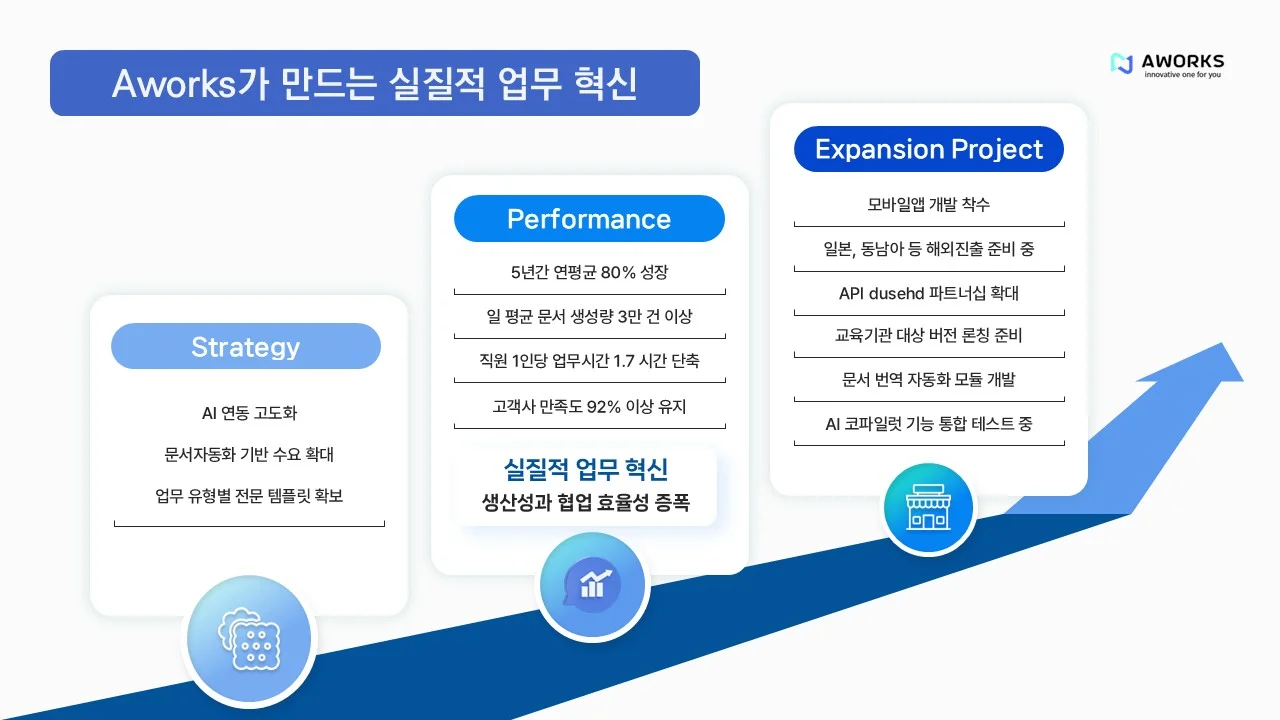 Aworks가 만드는 실질적 업무 혁신

AWORKS
innovative one for you

Strategy

AI 연동 고도화

문서자동화 기반 수요 확대

업무 유형별 전문 템플릿 확보

Performance

5년간 연평균 80% 성장

일 평균 문서 생성량 3만 건 이상

직원 1인당 업무시간 1.7 시간 단축

고객사 만족도 92% 이상 유지

실질적 업무 혁신
생산성과 협업 효율성 증폭

Expansion Project

모바일앱 개발 착수

일본, 동남아 등 해외진출 준비 중

API dusehd 파트너십 확대

교육기관 대상 버전 론칭 준비

문서 번역 자동화 모듈 개발

AI 코파일럿 기능 통합 테스트 중